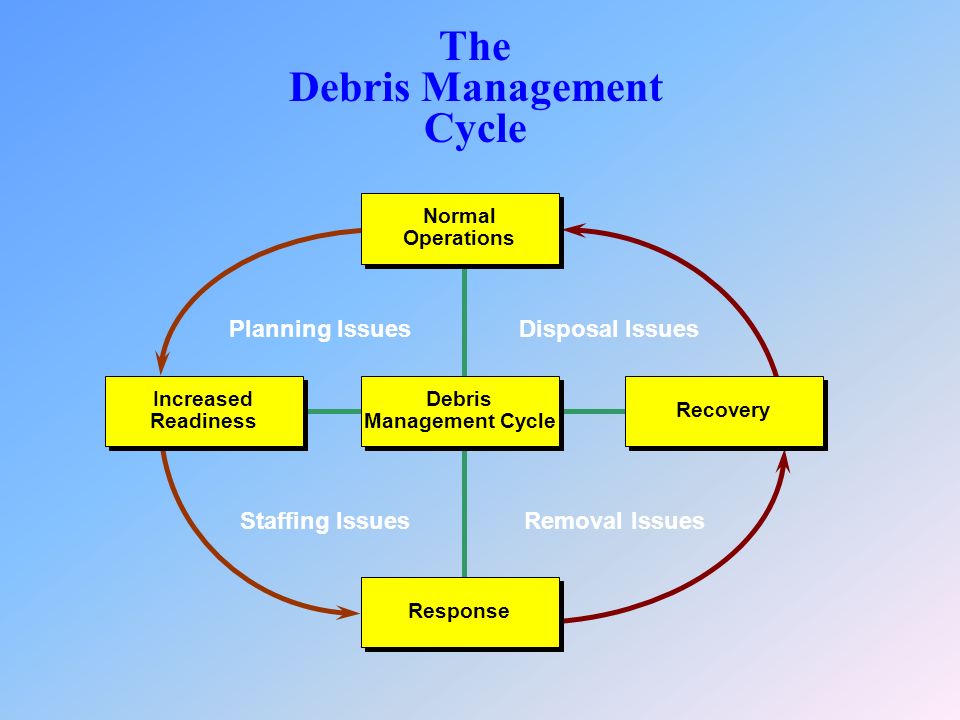 The Debris Management Cycle

Normal Operations

Planning Issues

Disposal Issues

Increased Readiness

Debris Management Cycle

Recovery

Staffing Issues

Removal Issues

Response